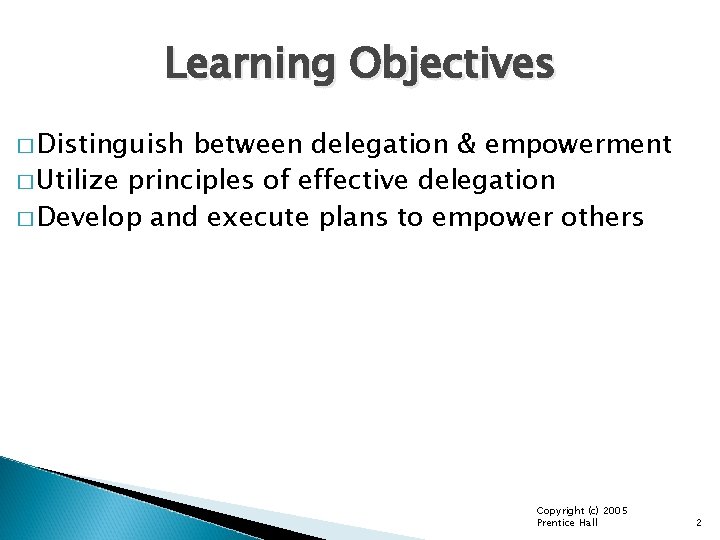 Learning Objectives

□ Distinguish between delegation & empowerment
□ Utilize principles of effective delegation
□ Develop and execute plans to empower others

Copyright (c) 2005
Prentice Hall

2